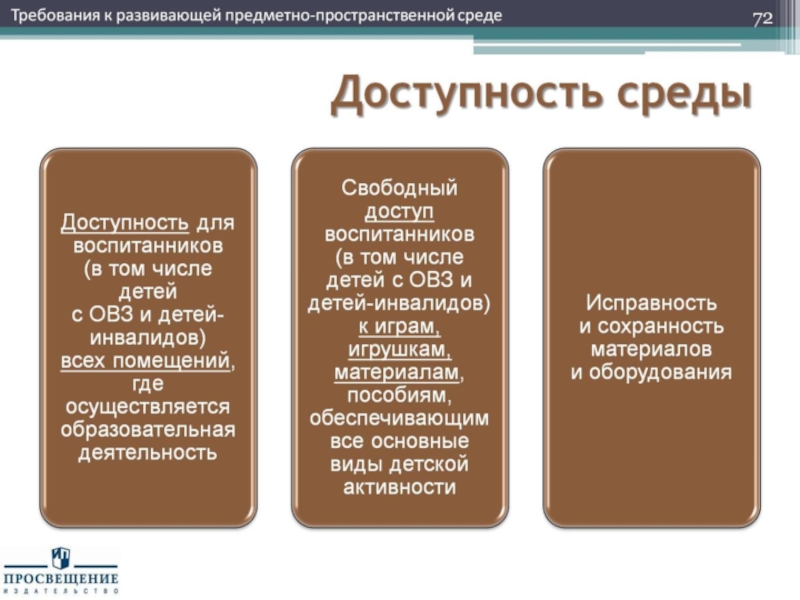 Требования к развивающей предметно-пространственной среде

72

Доступность среды

Доступность для воспитанников (в том числе детей с ОВЗ и детей-инвалидов) всех помещений, где осуществляется образовательная деятельность

Свободный доступ воспитанников (в том числе детей с ОВЗ и детей-инвалидов) к играм, игрушкам, материалам, пособиям, обеспечивающим все основные виды детской активности

Исправность и сохранность материалов и оборудования

ПРОСВЕЩЕНИЕ
ИЗДАТЕЛЬСТВО